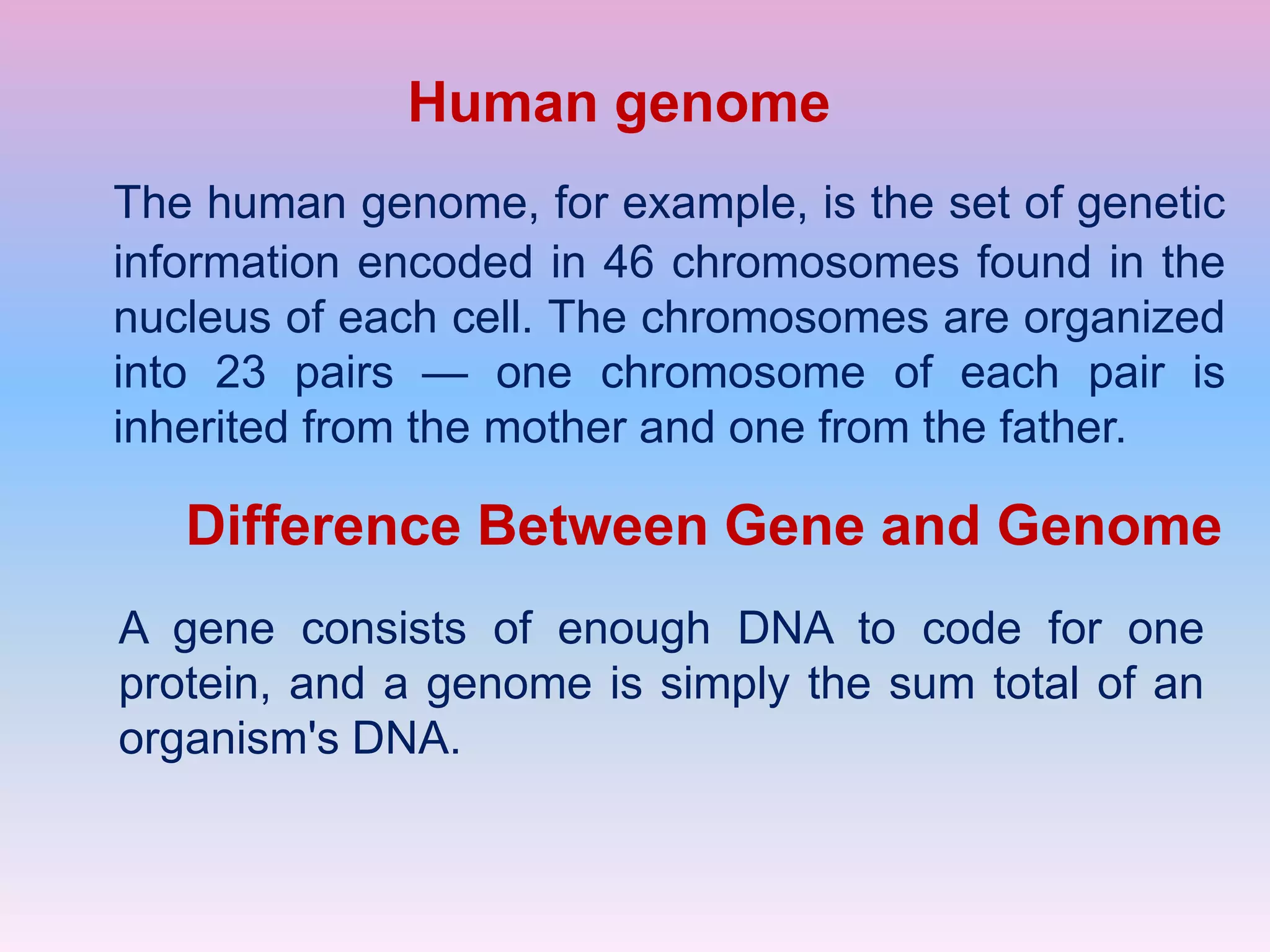 Human genome

The human genome, for example, is the set of genetic information encoded in 46 chromosomes found in the nucleus of each cell. The chromosomes are organized into 23 pairs — one chromosome of each pair is inherited from the mother and one from the father.

Difference Between Gene and Genome

A gene consists of enough DNA to code for one protein, and a genome is simply the sum total of an organism's DNA.